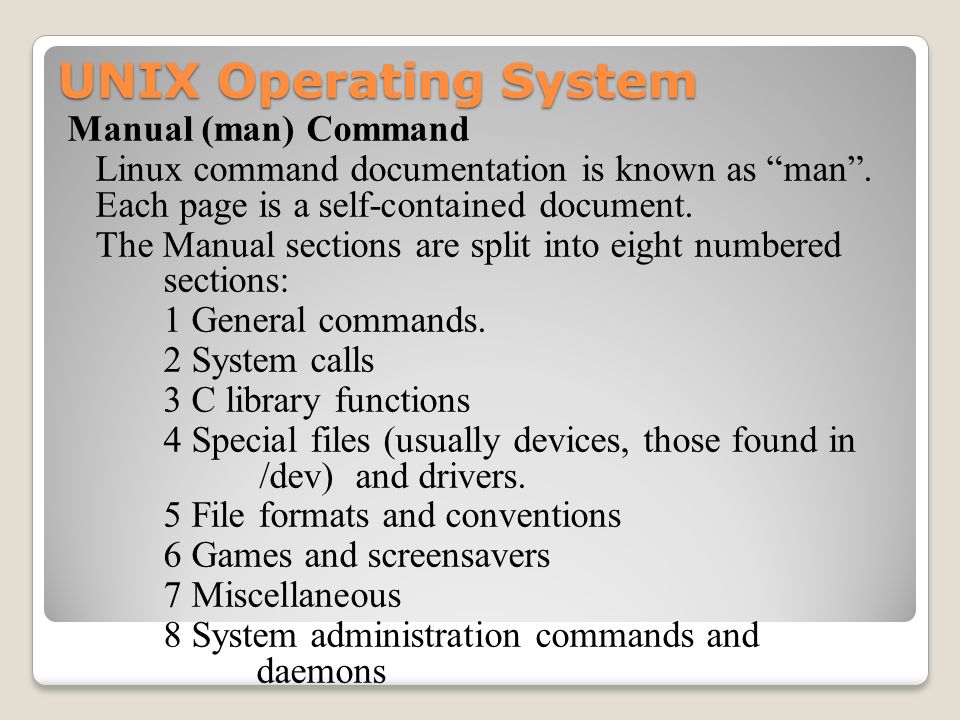 UNIX Operating System

Manual (man) Command

Linux command documentation is known as “man”.

Each page is a self-contained document.

The Manual sections are split into eight numbered sections:

1 General commands.

2 System calls

3 C library functions

4 Special files (usually devices, those found in /dev) and drivers.

5 File formats and conventions

6 Games and screensavers

7 Miscellaneous

8 System administration commands and daemons